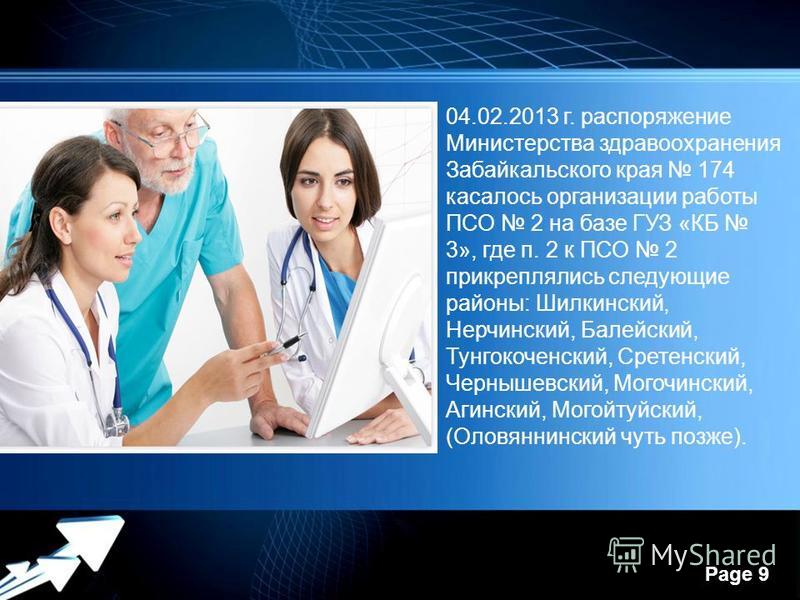 04.02.2013 г. распоряжение Министерства здравоохранения Забайкальского края № 174 касалось организации работы ПСО № 2 на базе ГУЗ «КБ № 3», где п. 2 к ПСО № 2 прикреплялись следующие районы: Шилкинский, Нерчинский, Балейский, Тунгокоченский, Сретенский, Чернышевский, Могочинский, Агинский, Могойтуйский, (Оловяннинский чуть позже).

MyShared

Page 9